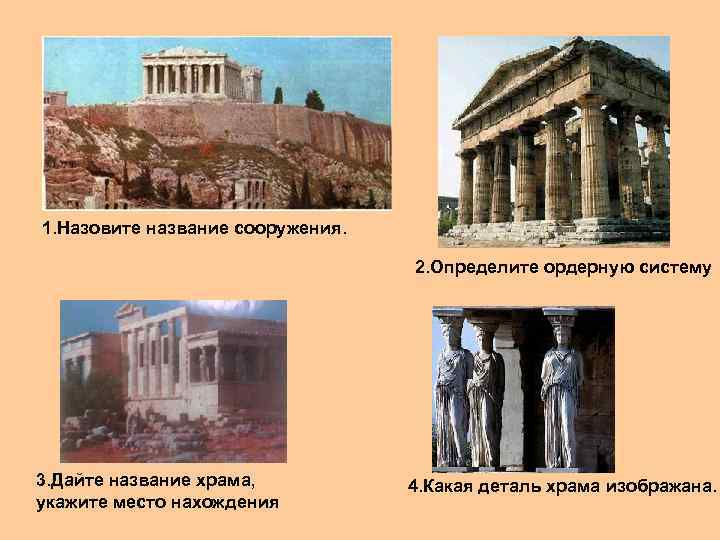 1.Назовите название сооружения.

2.Определите ордерную систему

3.Дайте название храма, укажите место нахождения

4.Какая деталь храма изображана.